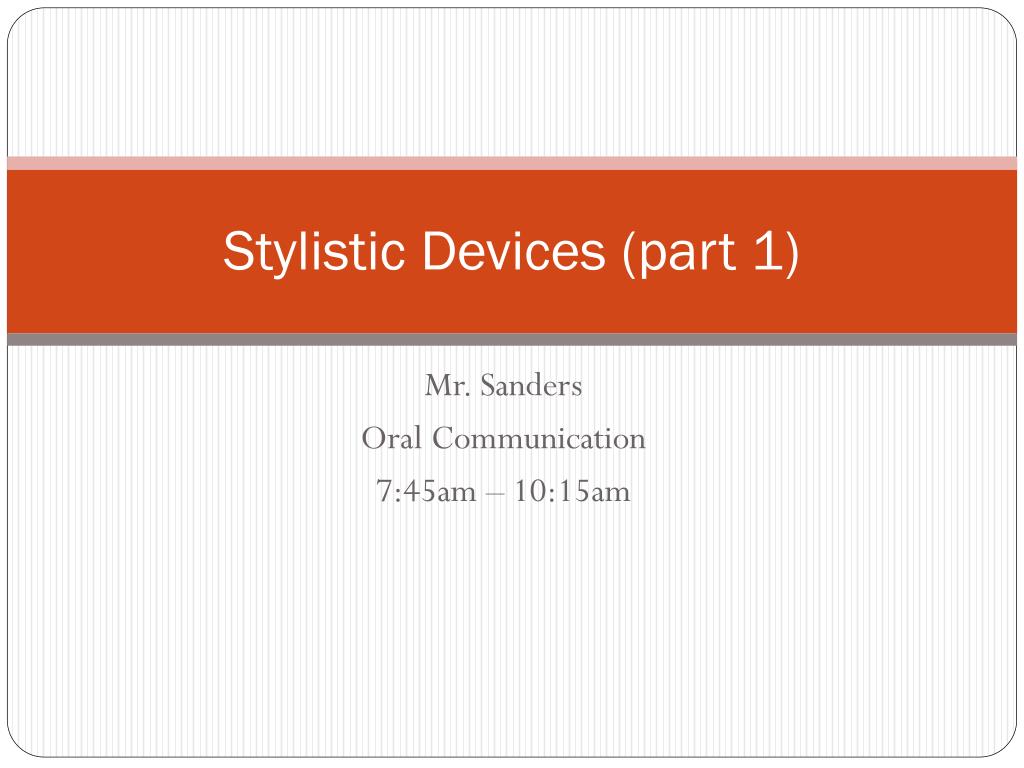 Stylistic Devices (part 1)

Mr. Sanders
Oral Communication
7:45am – 10:15am